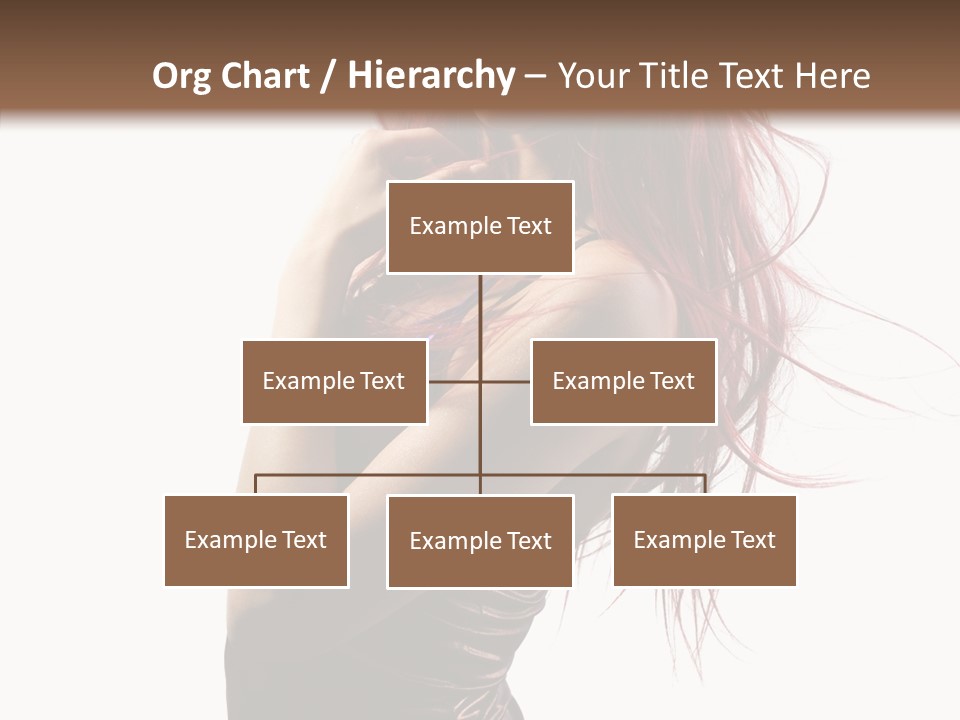 Org Chart / Hierarchy – Your Title Text Here

Example Text

Example Text

Example Text

Example Text

Example Text

Example Text